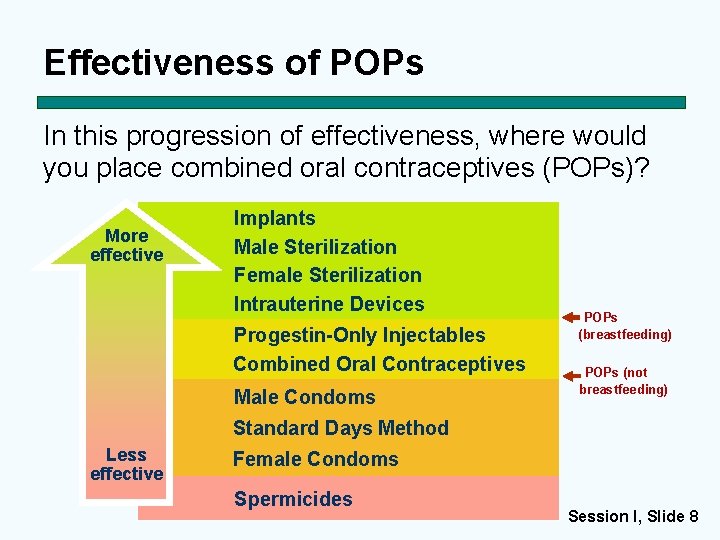 Effectiveness of POPs

In this progression of effectiveness, where would you place combined oral contraceptives (POPs)?

More effective

Less effective

Implants
Male Sterilization
Female Sterilization
Intrauterine Devices
Progestin-Only Injectables
Combined Oral Contraceptives
Male Condoms
Standard Days Method
Female Condoms
Spermicides

POPs (breastfeeding)

POPs (not breastfeeding)

Session I, Slide 8